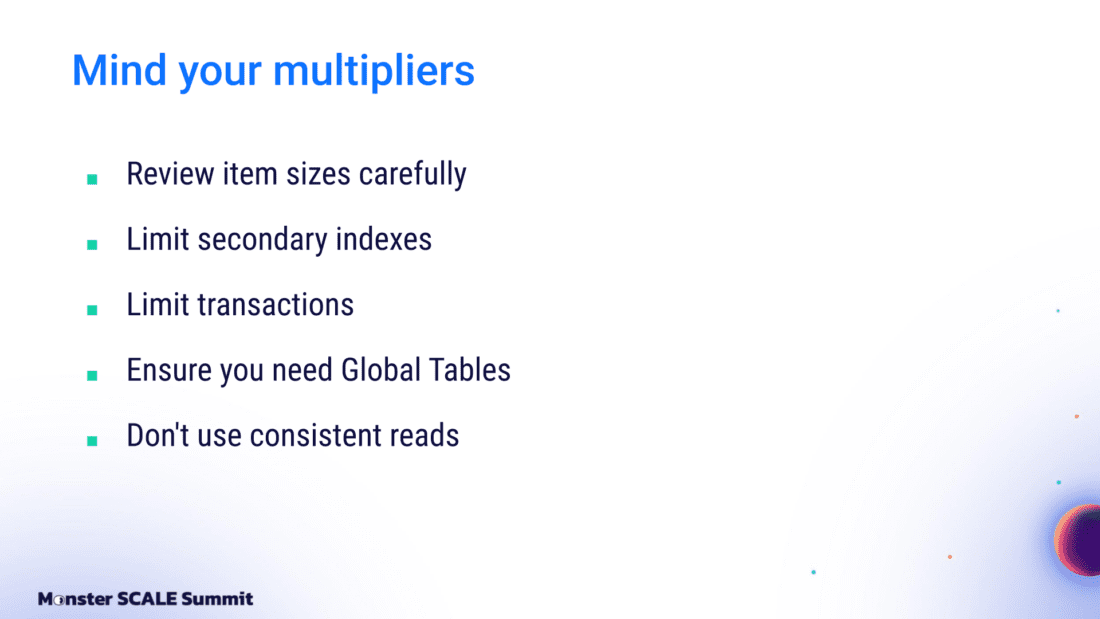 Mind your multipliers

- Review item sizes carefully
- Limit secondary indexes
- Limit transactions
- Ensure you need Global Tables
- Don't use consistent reads

Monster SCALE Summit